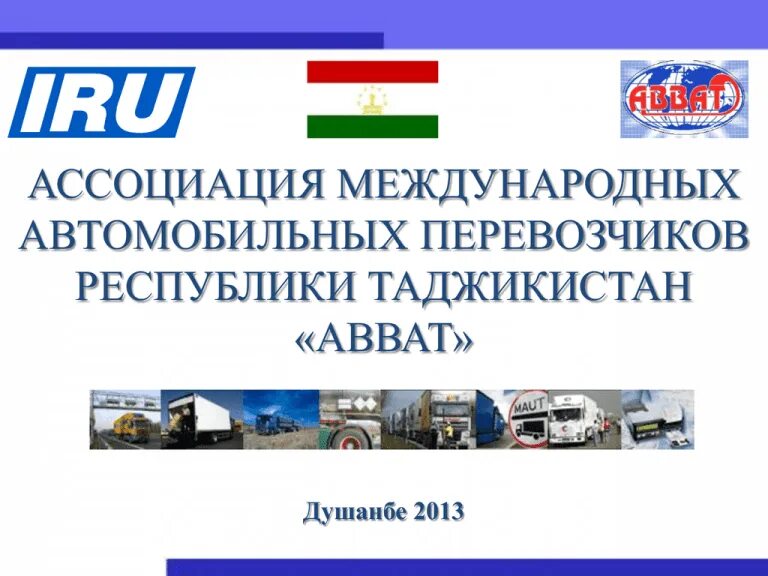 IRU

АВВАТ

АССОЦИАЦИЯ МЕЖДУНАРОДНЫХ АВТОМОБИЛЬНЫХ ПЕРЕВОЗЧИКОВ РЕСПУБЛИКИ ТАДЖИКИСТАН «АВВАТ»

MAUT

Душанбе 2013